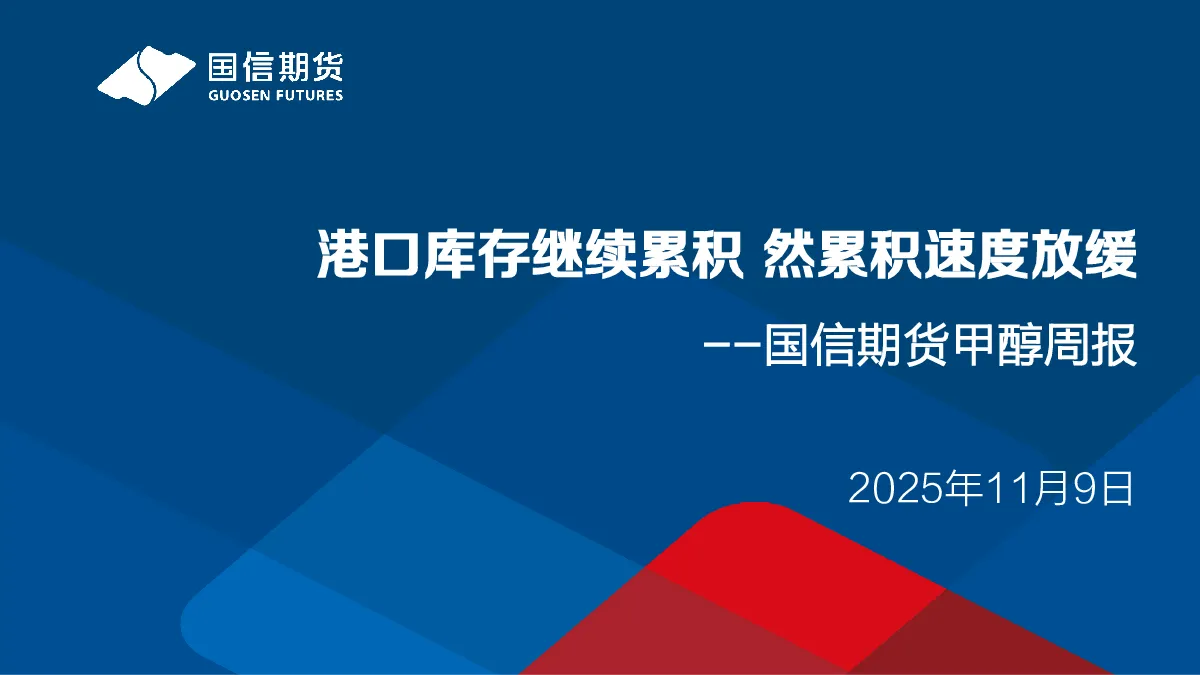 国信期货
GUOSEN FUTURES

港口库存继续累积 然累积速度放缓

——国信期货甲醇周报

2025年11月9日